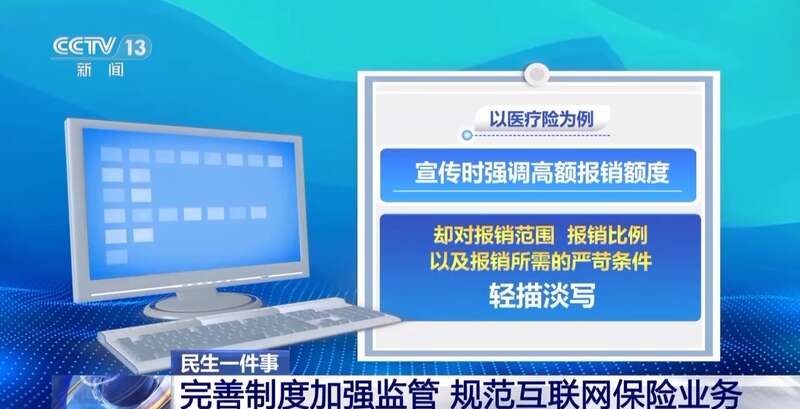 CCTV 13
新闻

以医疗险为例

宣传时强调高额报销额度

却对报销范围 报销比例
以及报销所需的严苛条件
轻描淡写

民生一件事
完善制度加强监管 规范互联网保险业务